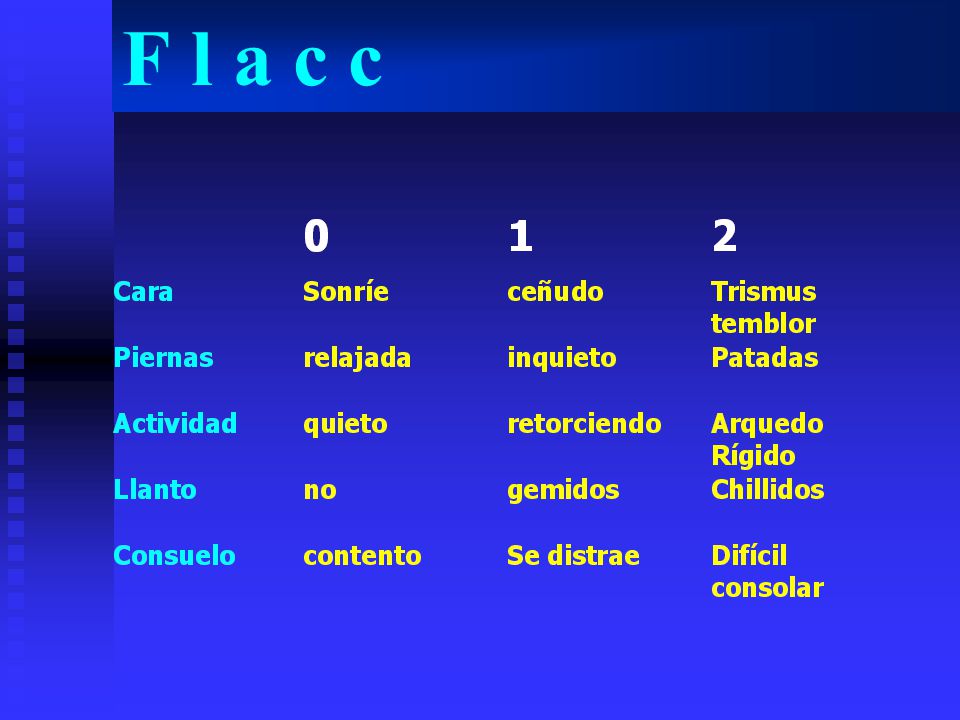 F l a c c

| | 0 | 1 | 2 |
|---|---|---|---|
| Cara | Sonríe | ceñudo | Trismus temblor |
| Piernas | relajada | inquieto | Patadas |
| Actividad | quieto | retorciendo | Arquedo Rígido |
| Llanto | no | gemidos | Chillidos |
| Consuelo | contento | Se distrae | Difícil consolar |